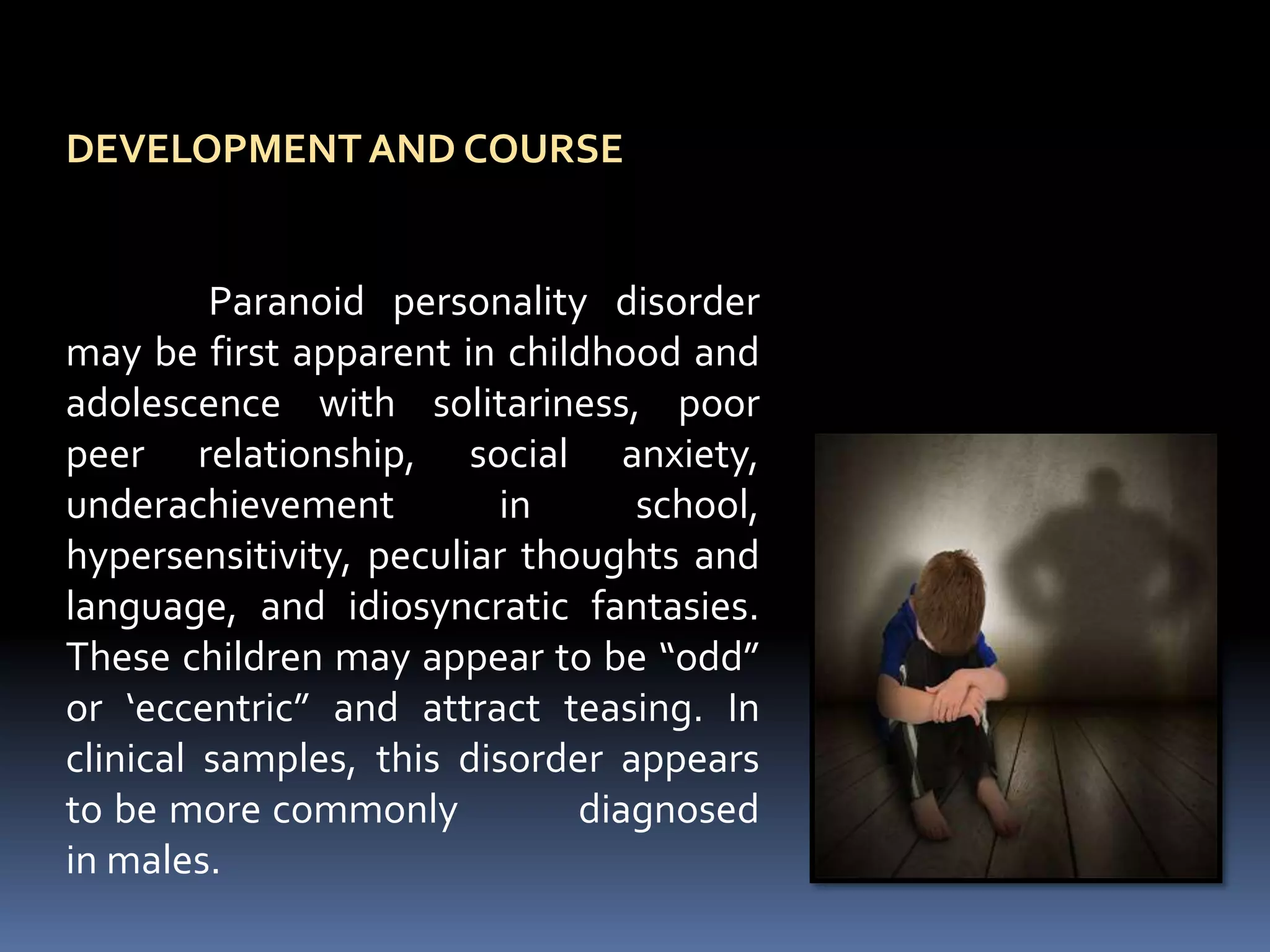 DEVELOPMENT AND COURSE

Paranoid personality disorder may be first apparent in childhood and adolescence with solitariness, poor peer relationship, social anxiety, underachievement in school, hypersensitivity, peculiar thoughts and language, and idiosyncratic fantasies. These children may appear to be “odd” or ‘eccentric” and attract teasing. In clinical samples, this disorder appears to be more commonly diagnosed in males.